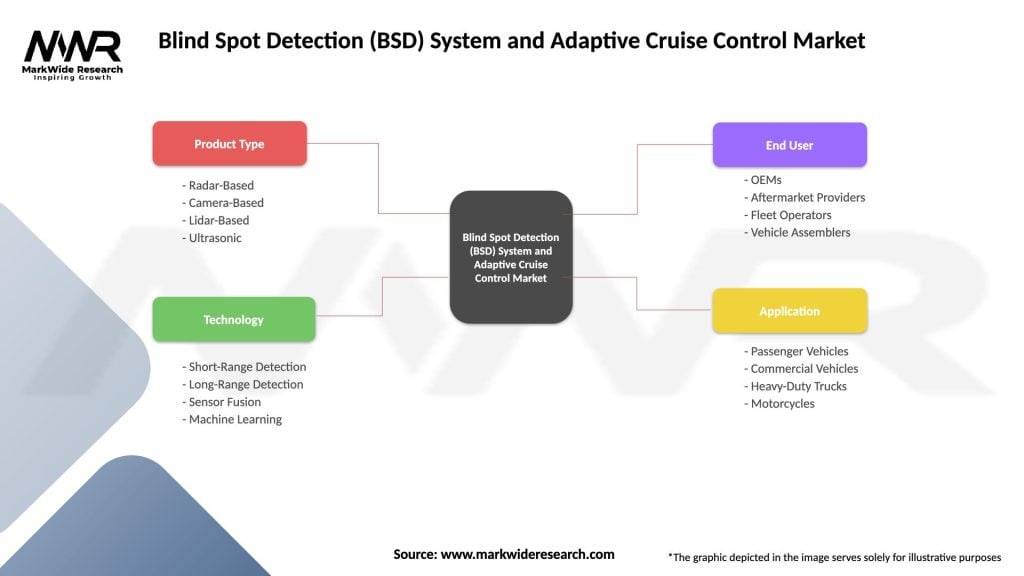 MWR
MarkWide Research
Inspiring Growth

Blind Spot Detection (BSD) System and Adaptive Cruise Control Market

Product Type

- Radar-Based
- Camera-Based
- Lidar-Based
- Ultrasonic

Technology

- Short-Range Detection
- Long-Range Detection
- Sensor Fusion
- Machine Learning

Blind Spot Detection (BSD) System and Adaptive Cruise Control Market

End User

- OEMs
- Aftermarket Providers
- Fleet Operators
- Vehicle Assemblers

Application

- Passenger Vehicles
- Commercial Vehicles
- Heavy-Duty Trucks
- Motorcycles

Source: www.markwideresearch.com

*The graphic depicted in the image serves solely for illustrative purposes